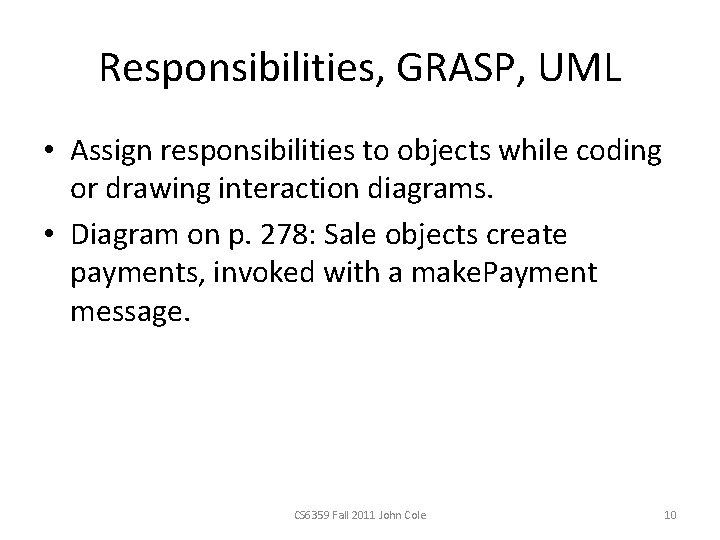 Responsibilities, GRASP, UML

• Assign responsibilities to objects while coding or drawing interaction diagrams.

• Diagram on p. 278: Sale objects create payments, invoked with a makePayment message.

CS6359 Fall 2011 John Cole

10